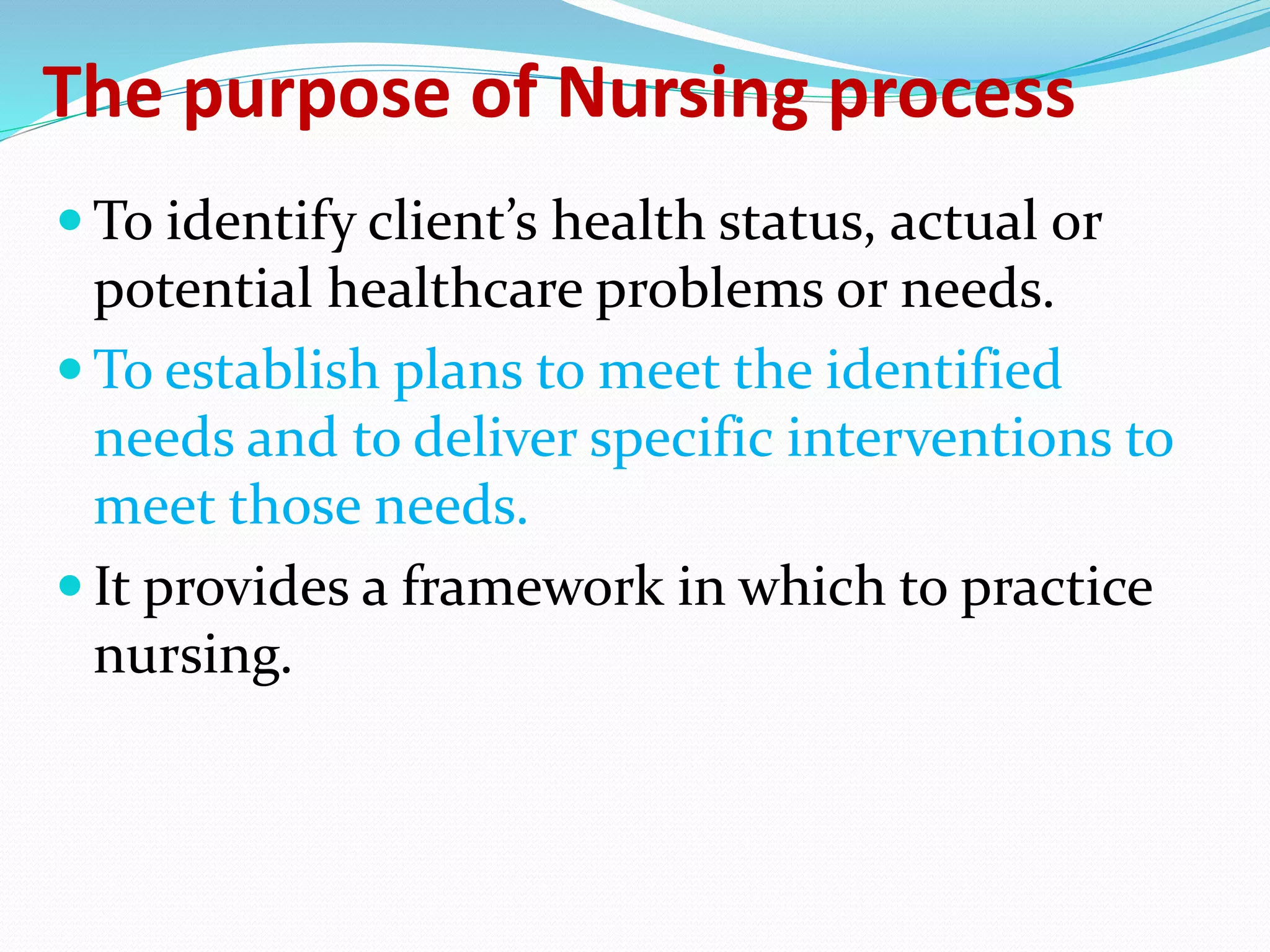 The purpose of Nursing process

• To identify client's health status, actual or potential healthcare problems or needs.

• To establish plans to meet the identified needs and to deliver specific interventions to meet those needs.

• It provides a framework in which to practice nursing.